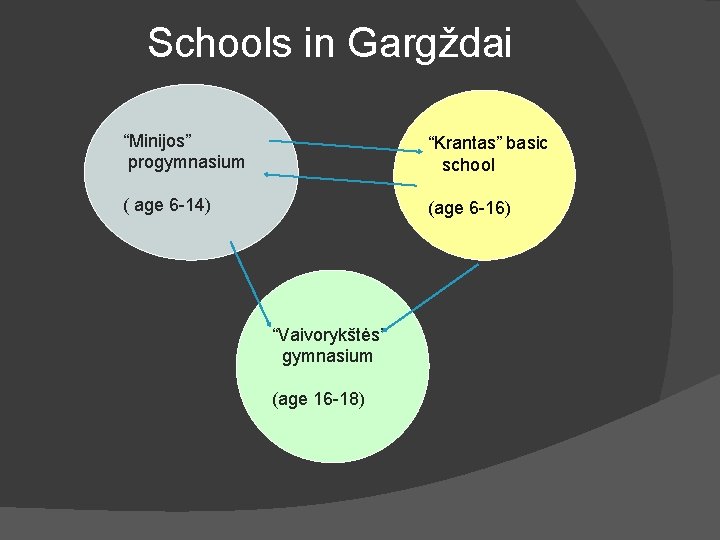 Schools in Gargždai

“Minijos” progymnasium

( age 6-14)

“Krantas” basic school

(age 6-16)

“Vaivorykštės” gymnasium

(age 16-18)